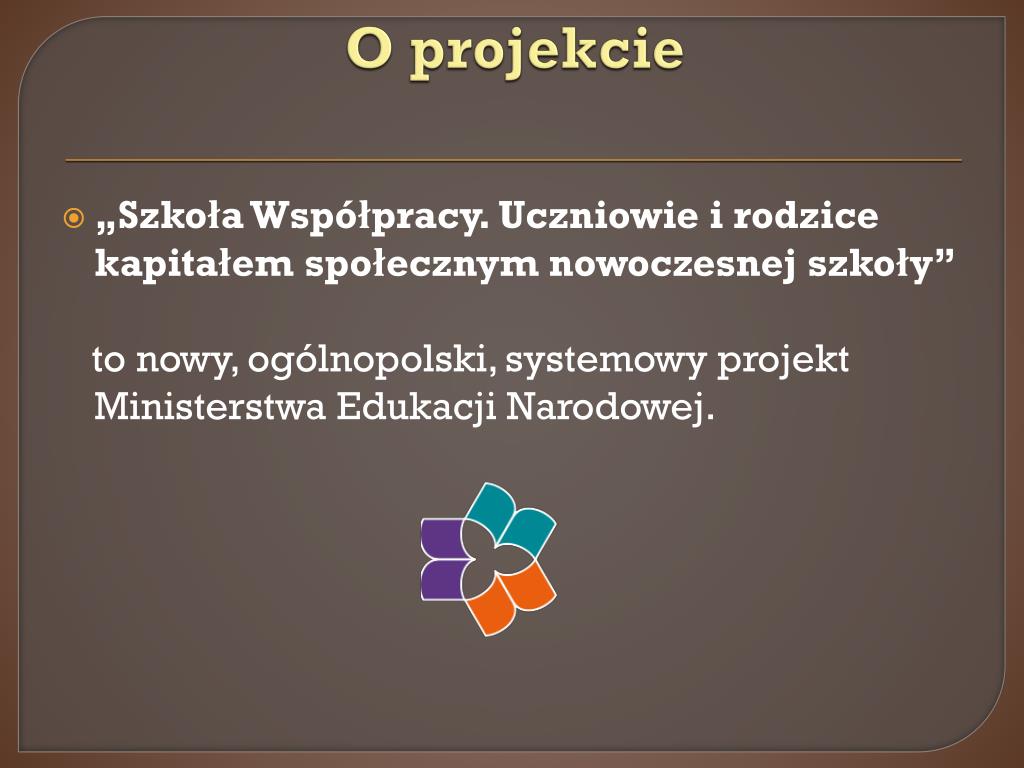 O projekcie

„Szkoła Współpracy. Uczniowie i rodzice kapitałem społecznym nowoczesnej szkoły”

to nowy, ogólnopolski, systemowy projekt Ministerstwa Edukacji Narodowej.